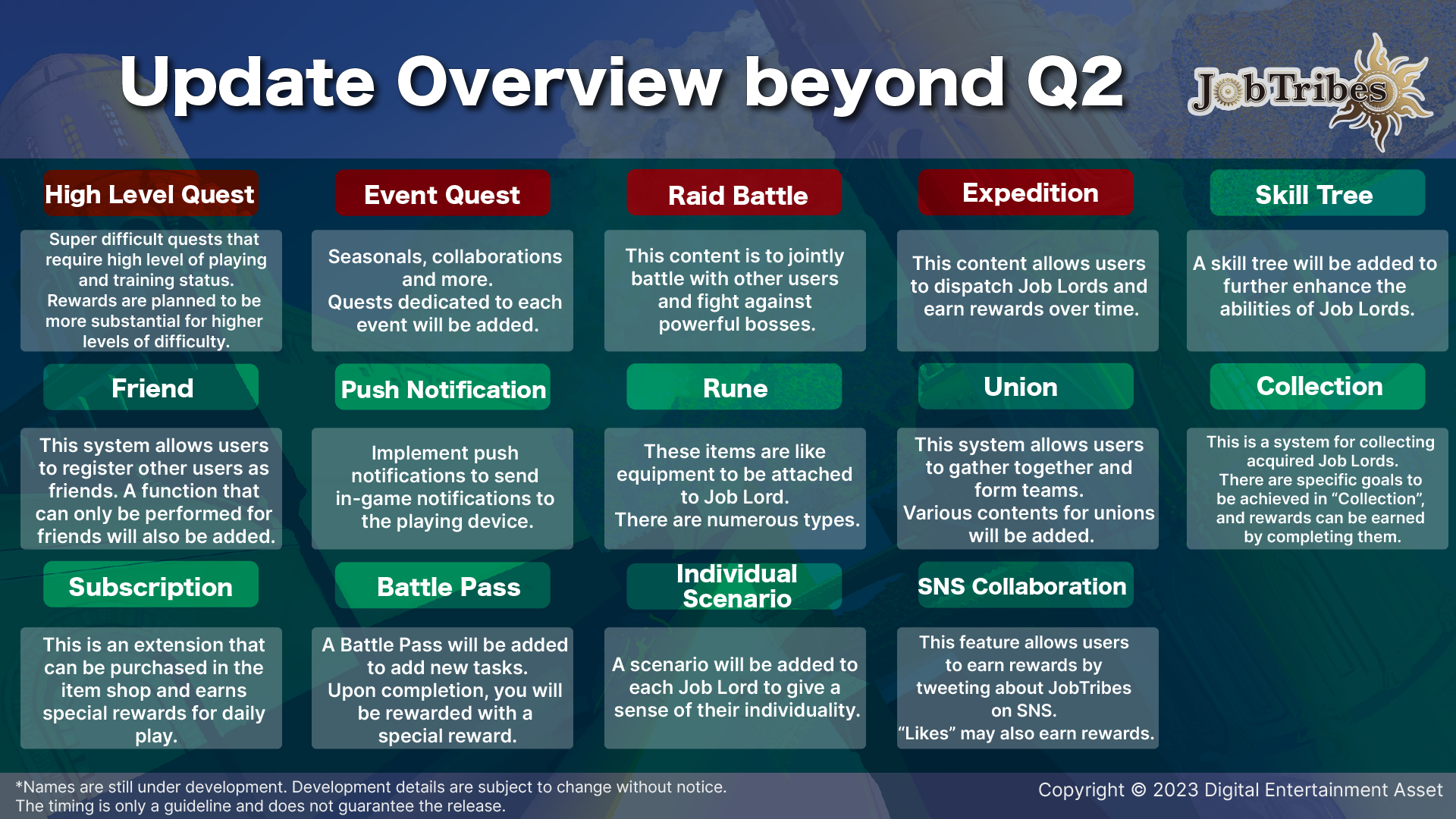 Update Overview beyond Q2

JobTribes

High Level Quest

Super difficult quests that require high level of playing and training status. Rewards are planned to be more substantial for higher levels of difficulty.

Event Quest

Seasonals, collaborations and more. Quests dedicated to each event will be added.

Raid Battle

This content is to jointly battle with other users and fight against powerful bosses.

Expedition

This content allows users to dispatch Job Lords and earn rewards over time.

Skill Tree

A skill tree will be added to further enhance the abilities of Job Lords.

Friend

This system allows users to register other users as friends. A function that can only be performed for friends will also be added.

Push Notification

Implement push notifications to send in-game notifications to the playing device.

Rune

These items are like equipment to be attached to Job Lord. There are numerous types.

Union

This system allows users to gather together and form teams. Various contents for unions will be added.

Collection

This is a system for collecting acquired Job Lords. There are specific goals to be achieved in “Collection”, and rewards can be earned by completing them.

Subscription

This is an extension that can be purchased in the item shop and earns special rewards for daily play.

Battle Pass

A Battle Pass will be added to add new tasks. Upon completion, you will be rewarded with a special reward.

Individual Scenario

A scenario will be added to each Job Lord to give a sense of their individuality.

SNS Collaboration

This feature allows users to earn rewards by tweeting about JobTribes on SNS. “Likes” may also earn rewards.

*Names are still under development. Development details are subject to change without notice. The timing is only a guideline and does not guarantee the release.

Copyright © 2023 Digital Entertainment Asset